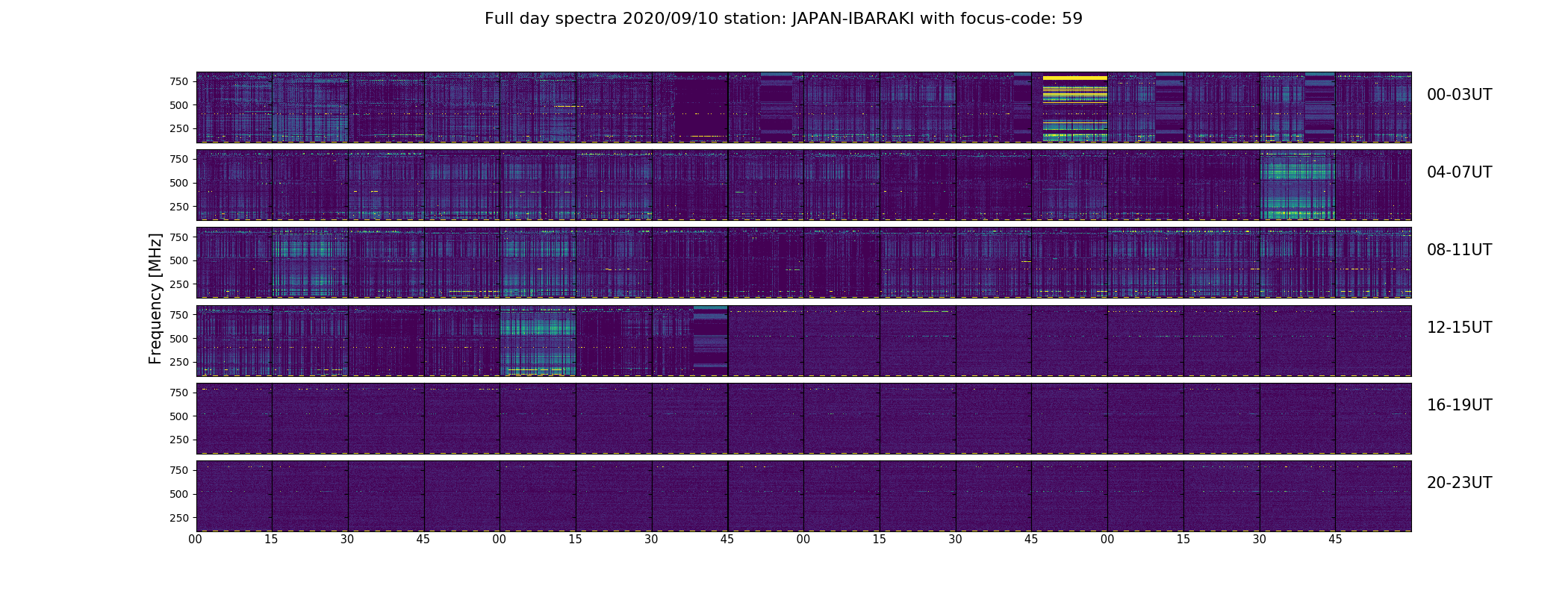 Full day spectra 2020/09/10 station: JAPAN-IBARAKI with focus-code: 59

Frequency [MHz]

750
500
250
00-03UT

750
500
250
04-07UT

750
500
250
08-11UT

750
500
250
12-15UT

750
500
250
16-19UT

750
500
250
20-23UT

00 15 30 45 00 15 30 45 00 15 30 45 00 15 30 45